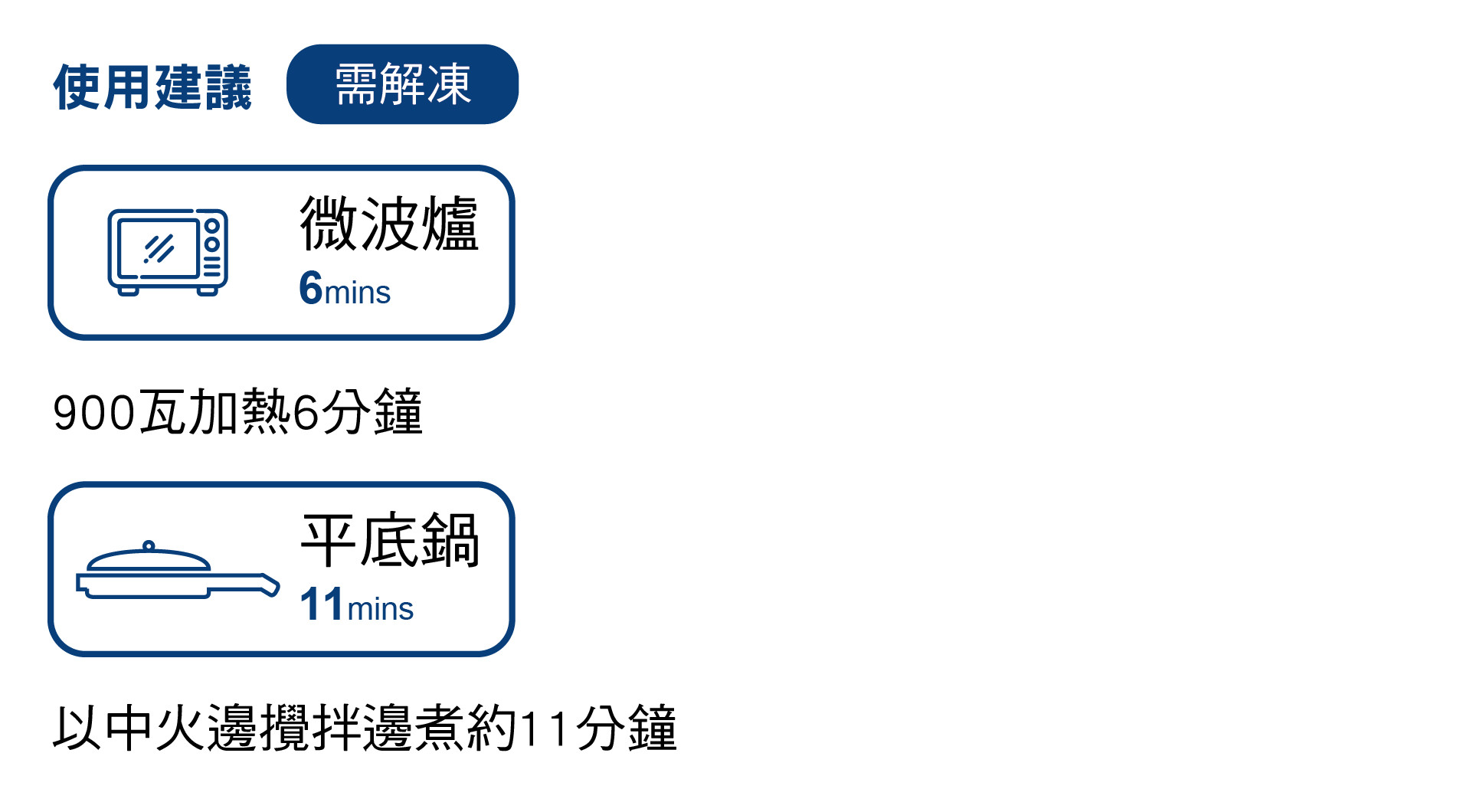 使用建議 需解凍

微波爐
6mins

900瓦加熱6分鐘

平底鍋
11mins

以中火邊攪拌邊煮約11分鐘